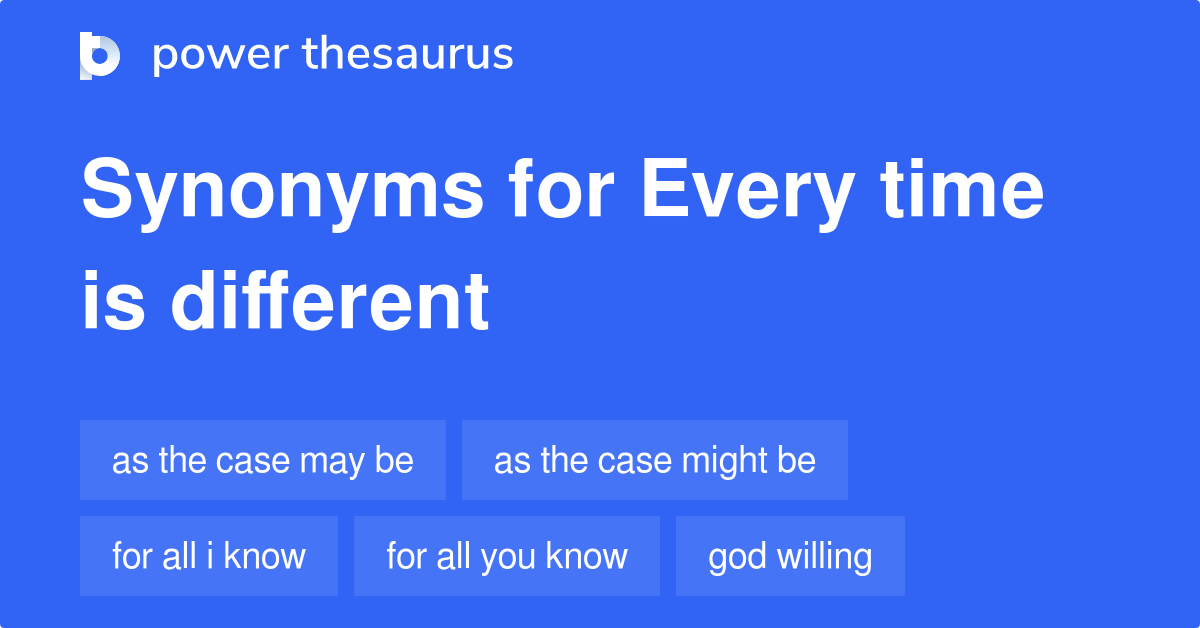 power thesaurus

Synonyms for Every time is different

as the case may be
as the case might be
for all i know
for all you know
god willing